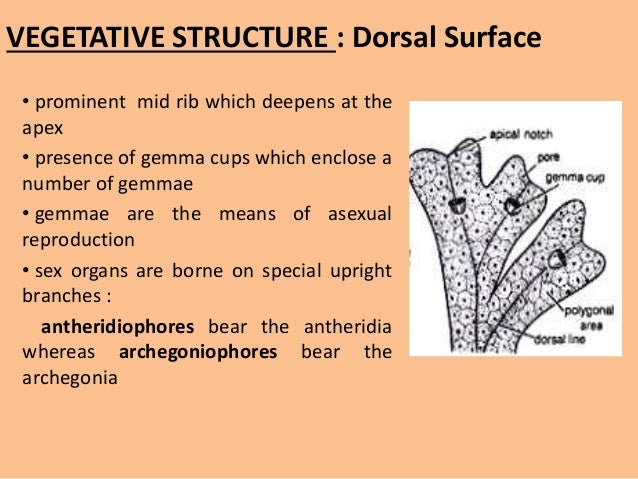 VEGETATIVE STRUCTURE : Dorsal Surface

• prominent mid rib which deepens at the apex

• presence of gemma cups which enclose a number of gemmae

• gemmae are the means of asexual reproduction

• sex organs are borne on special upright branches :

antheridiophores bear the antheridia whereas archegoniophores bear the archegonia

apical notch
pore
gemma cup
polygonal area
dorsal line